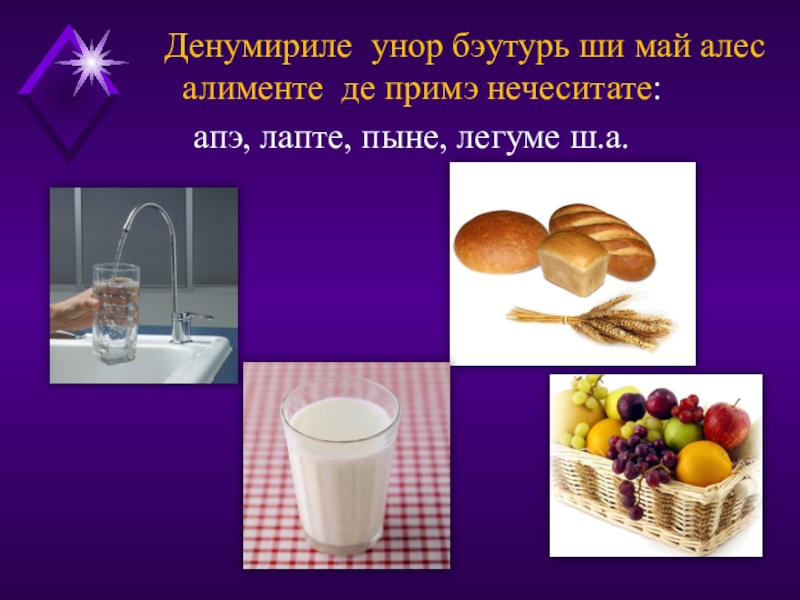 Денумириле унор бэутурь ши май алес алименте де примэ нечеситате:

апэ, лапте, пыне, легуме ш.а.